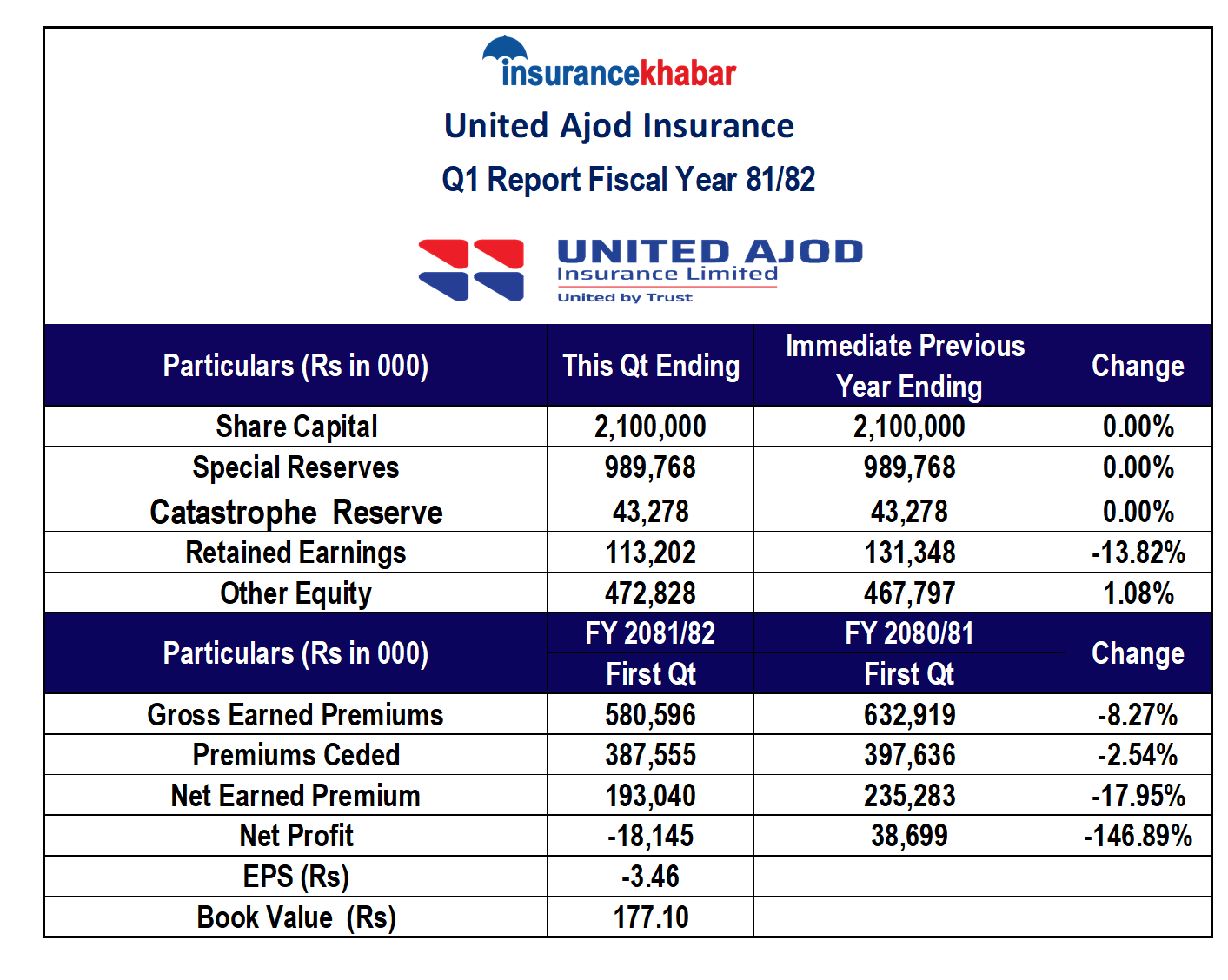 insurancekhabar

United Ajod Insurance

Q1 Report Fiscal Year 81/82

UNITED AJOD
Insurance Limited
United by Trust

| Particulars (Rs in 000) | This Qt Ending | Immediate Previous Year Ending | Change |
|---|---|---|---|
| Share Capital | 2,100,000 | 2,100,000 | 0.00% |
| Special Reserves | 989,768 | 989,768 | 0.00% |
| Catastrophe Reserve | 43,278 | 43,278 | 0.00% |
| Retained Earnings | 113,202 | 131,348 | -13.82% |
| Other Equity | 472,828 | 467,797 | 1.08% |
| Particulars (Rs in 000) | FY 2081/82 First Qt | FY 2080/81 First Qt | Change |
| Gross Earned Premiums | 580,596 | 632,919 | -8.27% |
| Premiums Ceded | 387,555 | 397,636 | -2.54% |
| Net Earned Premium | 193,040 | 235,283 | -17.95% |
| Net Profit | -18,145 | 38,699 | -146.89% |
| EPS (Rs) | -3.46 | | |
| Book Value (Rs) | 177.10 | | |